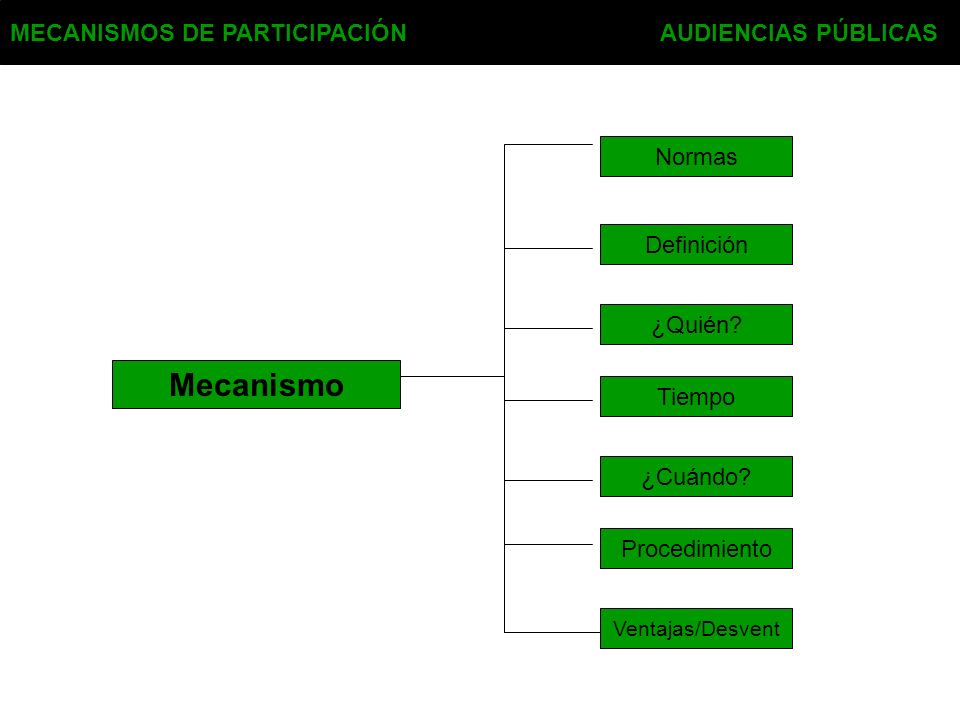 MECANISMOS DE PARTICIPACIÓN

AUDIENCIAS PÚBLICAS

Mecanismo

Normas

Definición

¿Quién?

Tiempo

¿Cuándo?

Procedimiento

Ventajas/Desvent